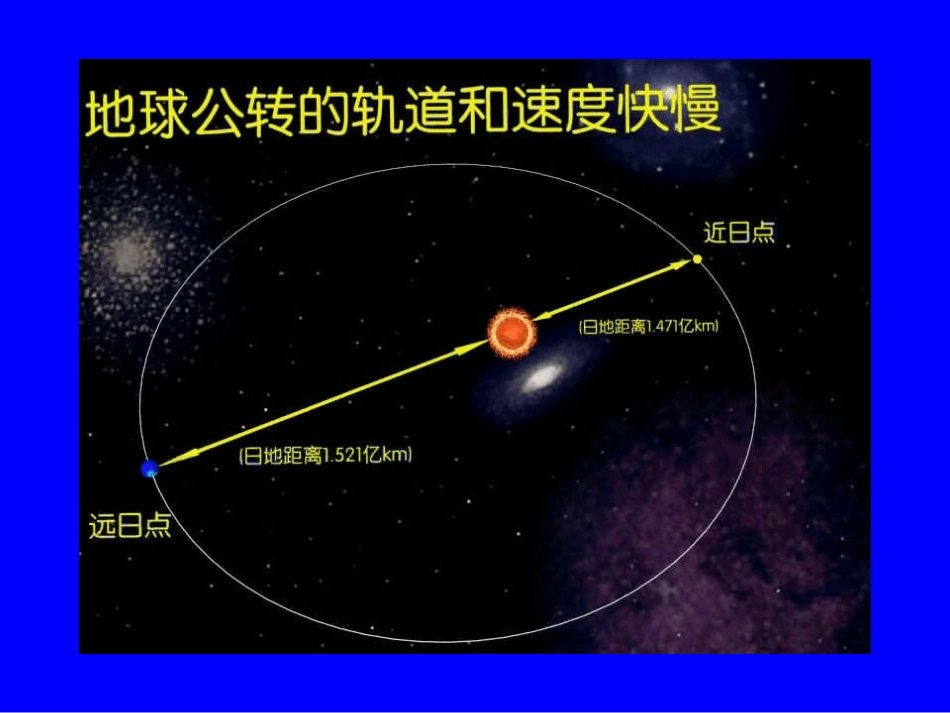 地球公转的轨道和速度快慢

近日点

(日地距离1.471亿km)

(日地距离1.521亿km)

远日点